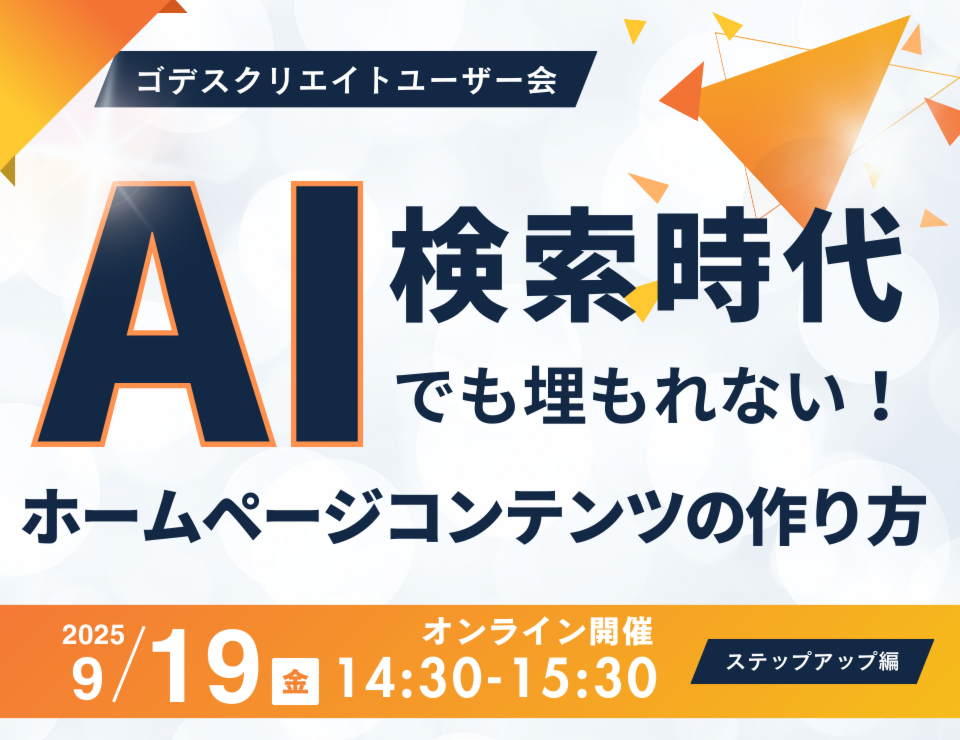 ゴデスクリエイトユーザー会

AI 検索時代

でも埋もれない！

ホームページコンテンツの作り方

2025 9/19 金

オンライン開催
14:30-15:30

ステップアップ編